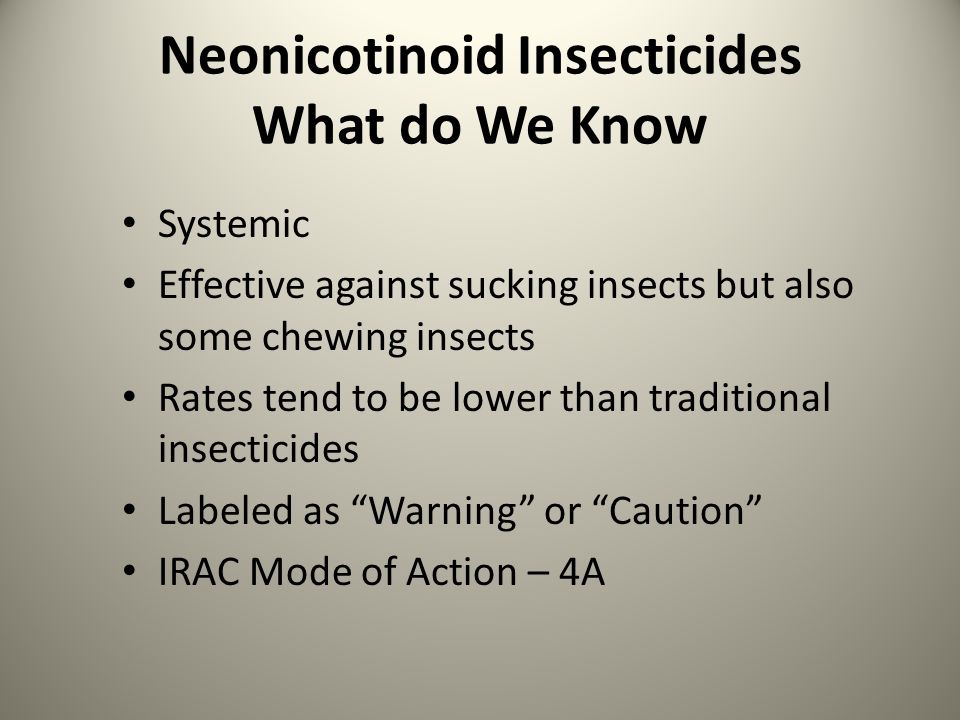 Neonicotinoid Insecticides
What do We Know

• Systemic
• Effective against sucking insects but also some chewing insects
• Rates tend to be lower than traditional insecticides
• Labeled as “Warning” or “Caution”
• IRAC Mode of Action – 4A